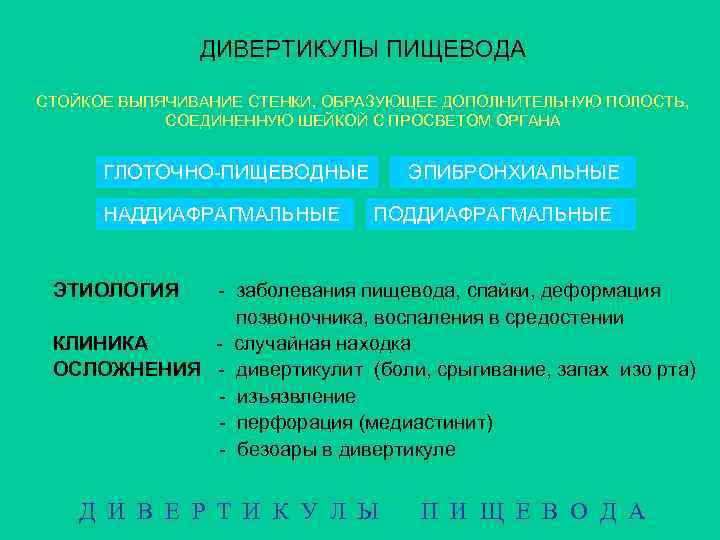 ДИВЕРТИКУЛЫ ПИЩЕВОДА

СТОЙКОЕ ВЫПЯЧИВАНИЕ СТЕНКИ, ОБРАЗУЮЩЕЕ ДОПОЛНИТЕЛЬНУЮ ПОЛОСТЬ, СОЕДИНЕННУЮ ШЕЙКОЙ С ПРОСВЕТОМ ОРГАНА

ГЛОТОЧНО-ПИЩЕВОДНЫЕ

ЭПИБРОНХИАЛЬНЫЕ

НАДДИАФРАГМАЛЬНЫЕ

ПОДДИАФРАГМАЛЬНЫЕ

ЭТИОЛОГИЯ - заболевания пищевода, спайки, деформация позвоночника, воспаления в средостении
КЛИНИКА - случайная находка
ОСЛОЖНЕНИЯ - дивертикулит (боли, срыгивание, запах изо рта)
- изъязвление
- перфорация (медиастинит)
- безоары в дивертикуле

ДИВЕРТИКУЛЫ ПИЩЕВОДА